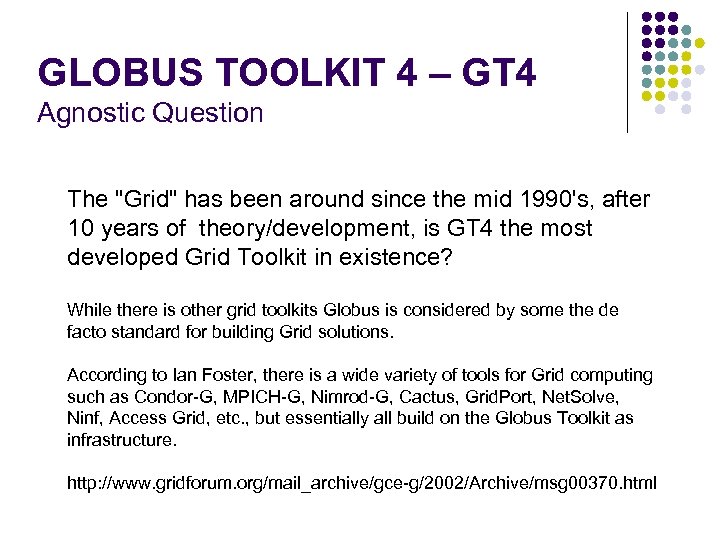 GLOBUS TOOLKIT 4 – GT4
Agnostic Question

The "Grid" has been around since the mid 1990's, after 10 years of theory/development, is GT4 the most developed Grid Toolkit in existence?

While there is other grid toolkits Globus is considered by some the de facto standard for building Grid solutions.

According to Ian Foster, there is a wide variety of tools for Grid computing such as Condor-G, MPICH-G, Nimrod-G, Cactus, GridPort, NetSolve, Ninf, Access Grid, etc., but essentially all build on the Globus Toolkit as infrastructure.

http://www.gridforum.org/mail_archive/gce-g/2002/Archive/msg00370.html